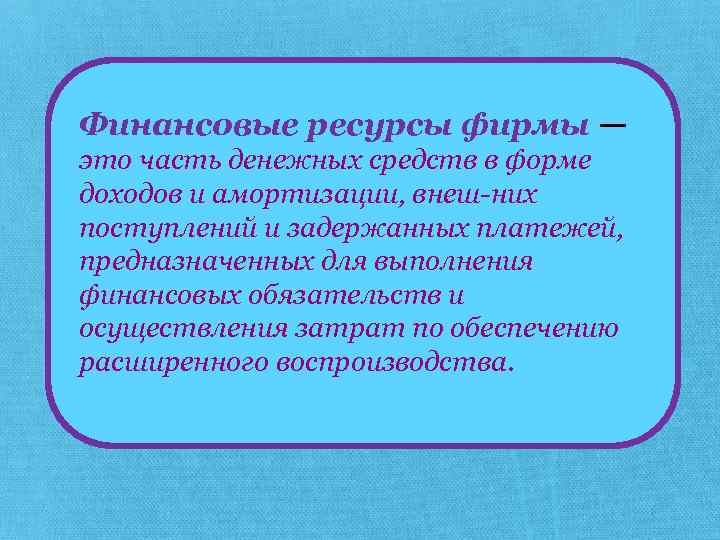 Финансовые ресурсы фирмы — это часть денежных средств в форме доходов и амортизации, внеш-них поступлений и задержанных платежей, предназначенных для выполнения финансовых обязательств и осуществления затрат по обеспечению расширенного воспроизводства.